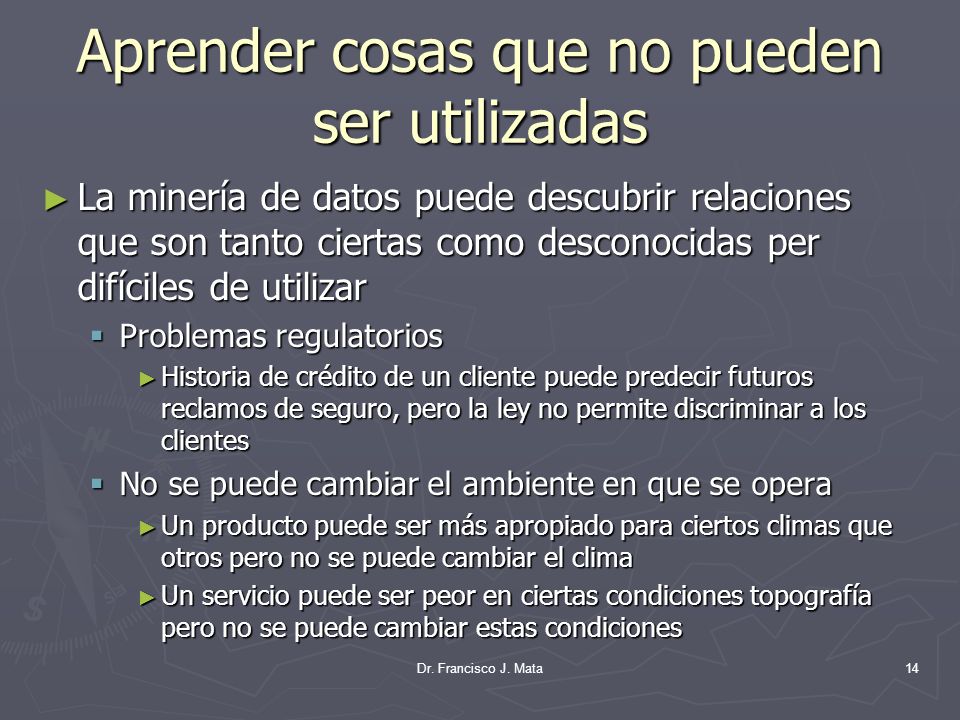 Aprender cosas que no pueden ser utilizadas

► La minería de datos puede descubrir relaciones que son tanto ciertas como desconocidas per difíciles de utilizar

▪ Problemas regulatorios

► Historia de crédito de un cliente puede predecir futuros reclamos de seguro, pero la ley no permite discriminar a los clientes

▪ No se puede cambiar el ambiente en que se opera

► Un producto puede ser más apropiado para ciertos climas que otros pero no se puede cambiar el clima

► Un servicio puede ser peor en ciertas condiciones topografía pero no se puede cambiar estas condiciones

Dr. Francisco J. Mata

14